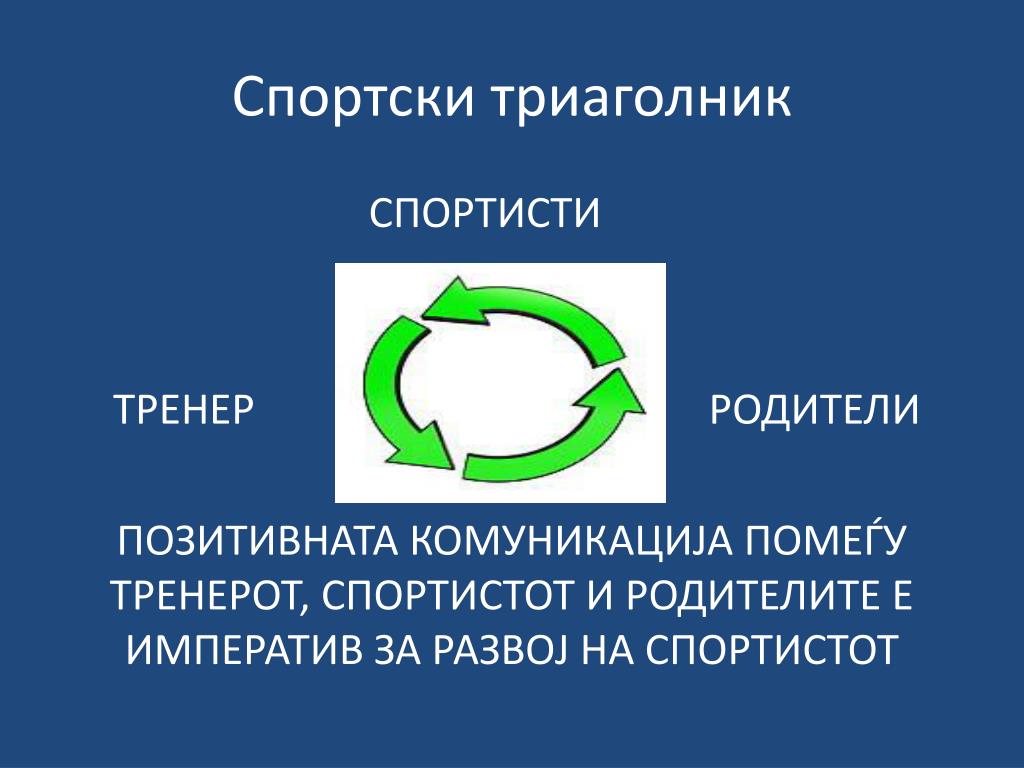 Спортски триаголник

СПОРТИСТИ

ТРЕНЕР

РОДИТЕЛИ

ПОЗИТИВНАТА КОМУНИКАЦИЈА ПОМЕЃУ ТРЕНЕРОТ, СПОРТИСТОТ И РОДИТЕЛИТЕ Е ИМПЕРАТИВ ЗА РАЗВОЈ НА СПОРТИСТОТ